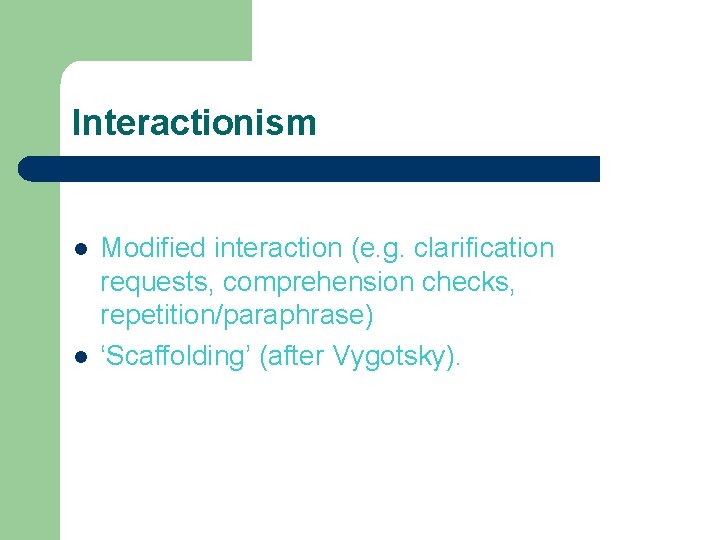 Interactionism

- Modified interaction (e.g. clarification requests, comprehension checks, repetition/paraphrase)
- ‘Scaffolding’ (after Vygotsky).